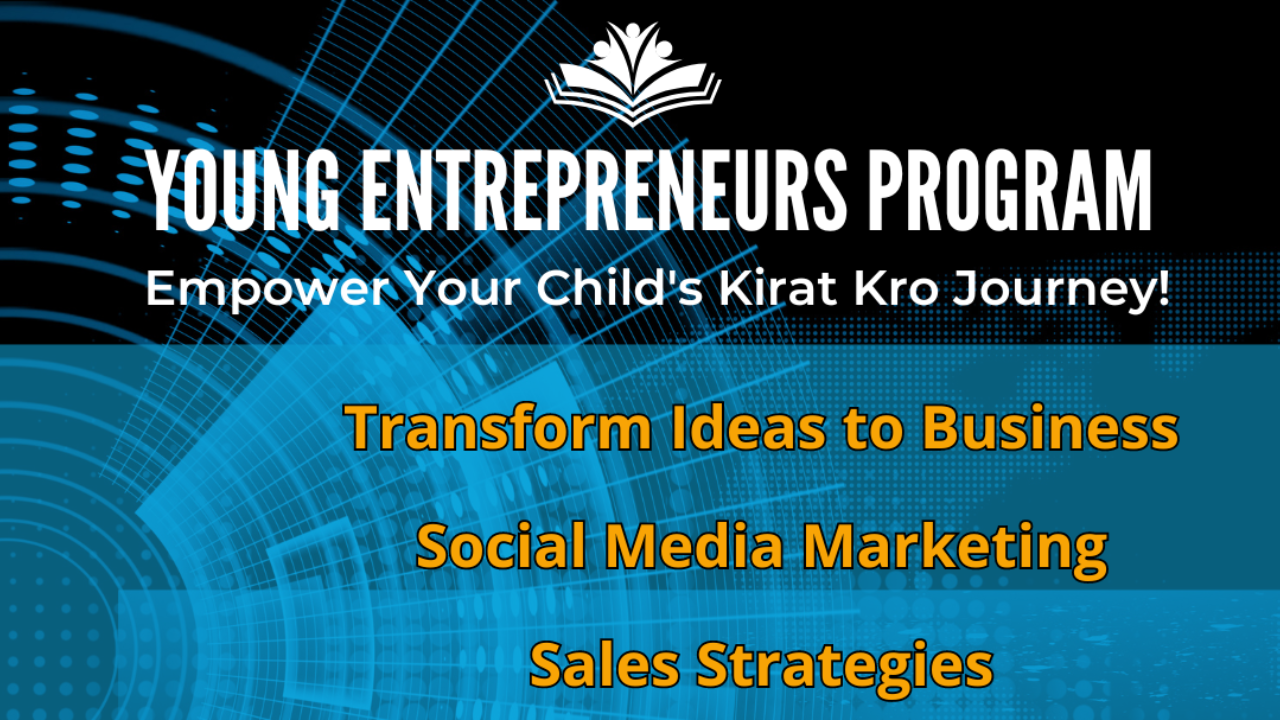 YOUNG ENTREPRENEURS PROGRAM

Empower Your Child's Kirat Kro Journey!

Transform Ideas to Business

Social Media Marketing

Sales Strategies